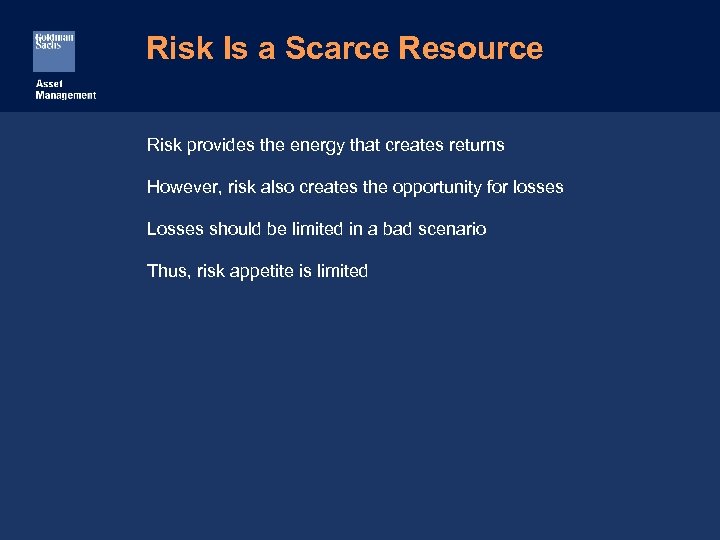 Goldman Sachs

Asset Management

Risk Is a Scarce Resource

Risk provides the energy that creates returns

However, risk also creates the opportunity for losses

Losses should be limited in a bad scenario

Thus, risk appetite is limited